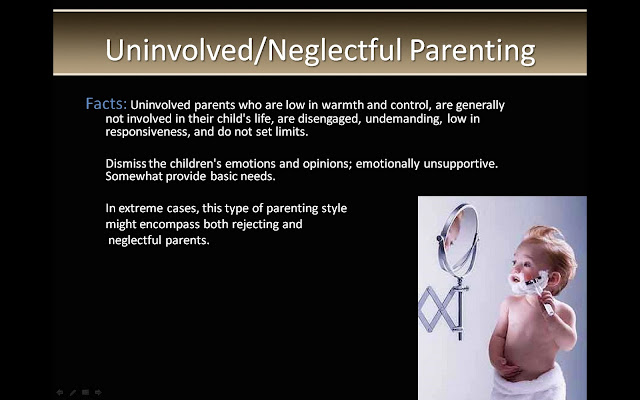 Uninvolved/Neglectful Parenting

Facts: Uninvolved parents who are low in warmth and control, are generally not involved in their child's life, are disengaged, undemanding, low in responsiveness, and do not set limits.

Dismiss the children's emotions and opinions; emotionally unsupportive. Somewhat provide basic needs.

In extreme cases, this type of parenting style might encompass both rejecting and neglectful parents.